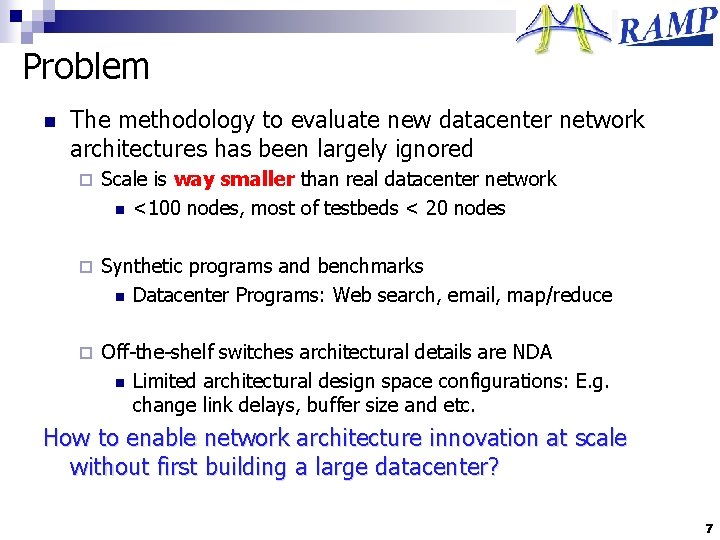 RAMP

Problem

The methodology to evaluate new datacenter network architectures has been largely ignored

Scale is way smaller than real datacenter network

<100 nodes, most of testbeds < 20 nodes

Synthetic programs and benchmarks

Datacenter Programs: Web search, email, map/reduce

Off-the-shelf switches architectural details are NDA

Limited architectural design space configurations: E.g. change link delays, buffer size and etc.

How to enable network architecture innovation at scale without first building a large datacenter?

7